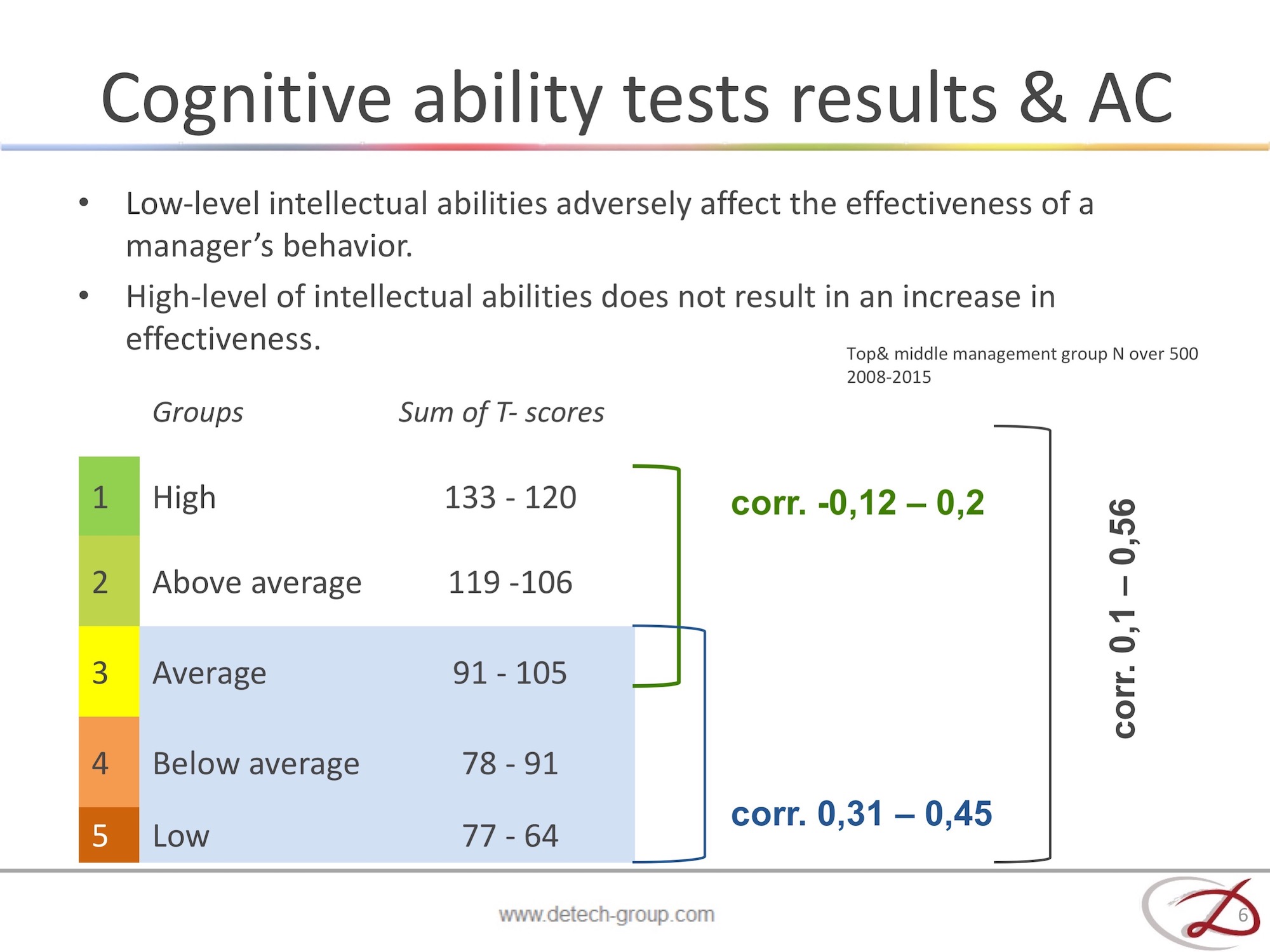 Cognitive ability tests results & AC

• Low-level intellectual abilities adversely affect the effectiveness of a manager’s behavior.

• High-level of intellectual abilities does not result in an increase in effectiveness.

Top& middle management group N over 500
2008-2015

| | Groups | Sum of T- scores |
|---|---|---|
| 1 | High | 133 - 120 |
| 2 | Above average | 119 -106 |
| 3 | Average | 91 - 105 |
| 4 | Below average | 78 - 91 |
| 5 | Low | 77 - 64 |

corr. -0,12 – 0,2

corr. 0,31 – 0,45

corr. 0,1 – 0,56

www.detech-group.com

6